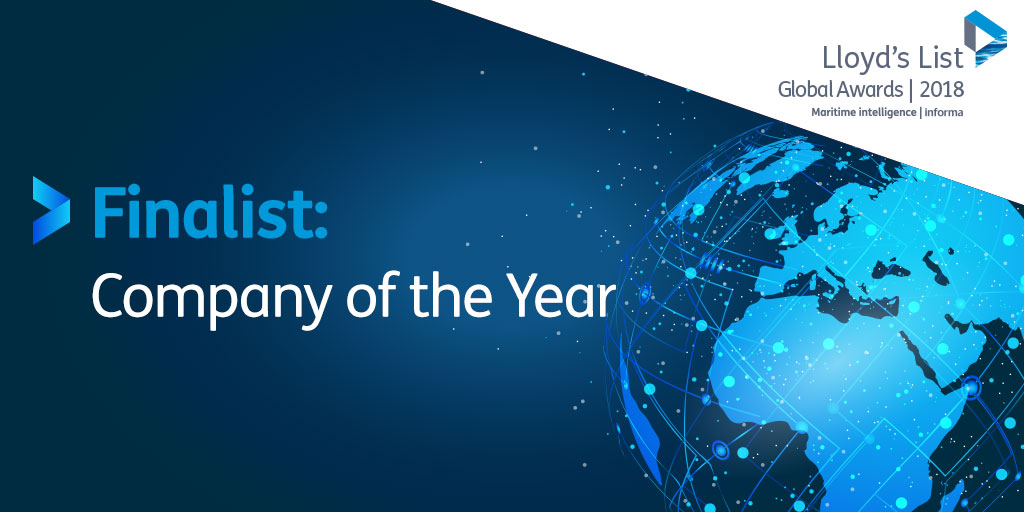 Lloyd's List
Global Awards | 2018
Maritime intelligence | informa

Finalist:
Company of the Year